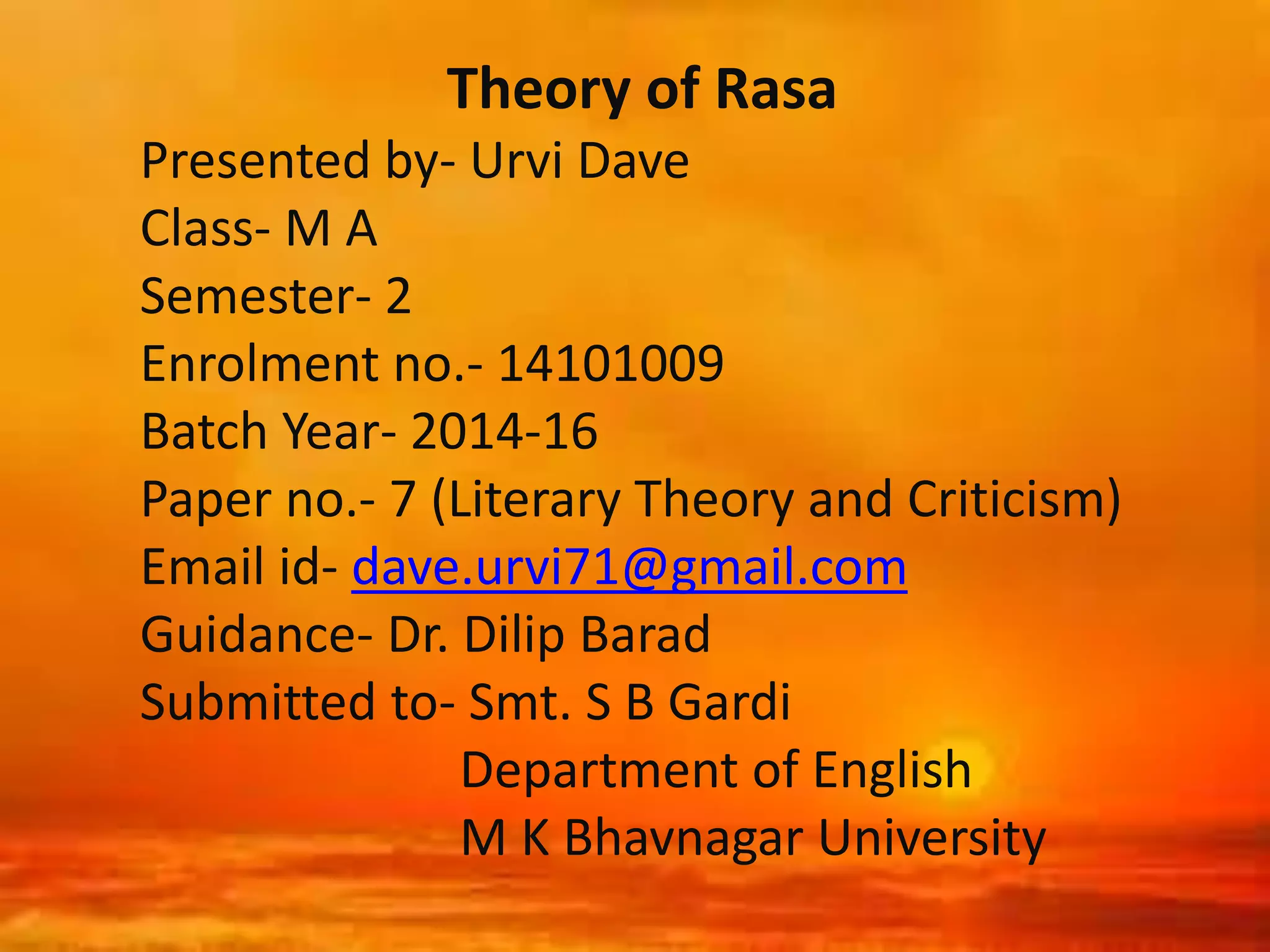 Theory of Rasa

Presented by- Urvi Dave
Class- M A
Semester- 2
Enrolment no.- 14101009
Batch Year- 2014-16
Paper no.- 7 (Literary Theory and Criticism)
Email id- dave.urvi71@gmail.com
Guidance- Dr. Dilip Barad
Submitted to- Smt. S B Gardi
Department of English
M K Bhavnagar University